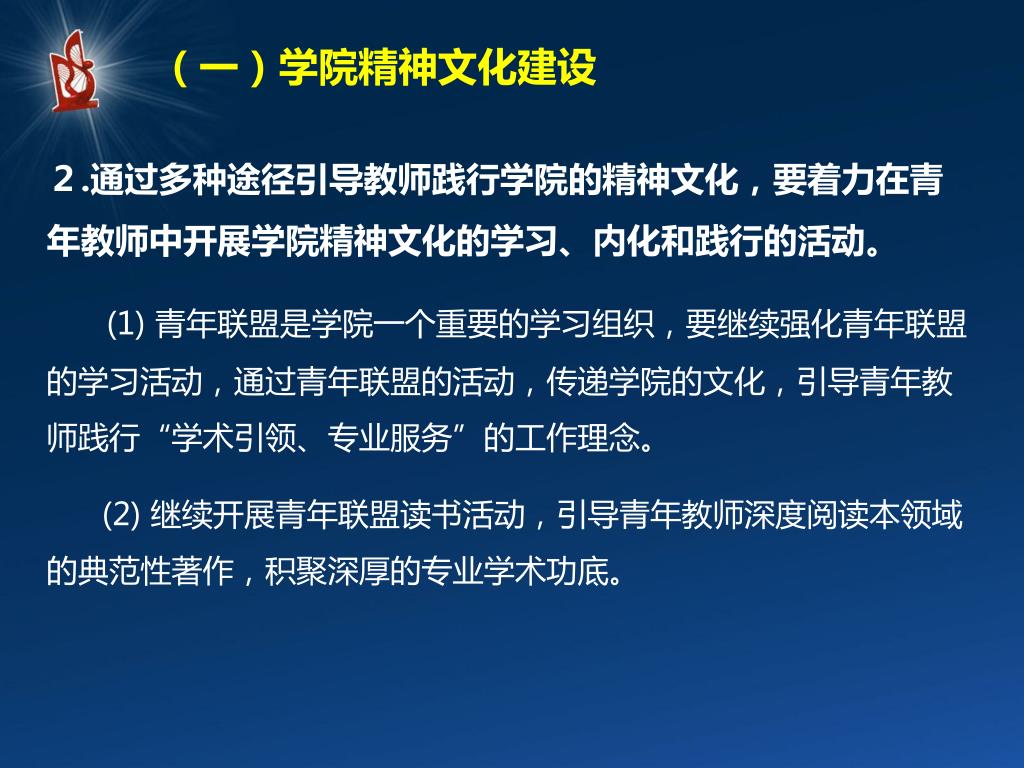 （一）学院精神文化建设

２.通过多种途径引导教师践行学院的精神文化，要着力在青年教师中开展学院精神文化的学习、内化和践行的活动。

(1) 青年联盟是学院一个重要的学习组织，要继续强化青年联盟的学习活动，通过青年联盟的活动，传递学院的文化，引导青年教师践行“学术引领、专业服务”的工作理念。

(2) 继续开展青年联盟读书活动，引导青年教师深度阅读本领域的典范性著作，积聚深厚的专业学术功底。